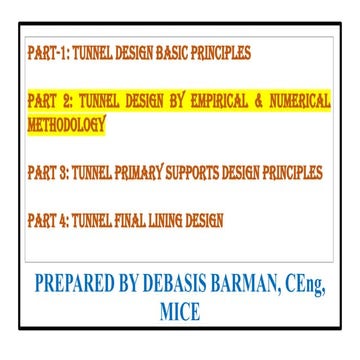 PART-1: TUNNEL DESIGN BASIC PRINCIPLES

PART 2: TUNNEL DESIGN BY EMPIRICAL & NUMERICAL METHODOLOGY

PART 3: TUNNEL PRIMARY SUPPORTS DESIGN PRINCIPLES

PART 4: TUNNEL FINAL LINING DESIGN

PREPARED BY DEBASIS BARMAN, CEng, MICE